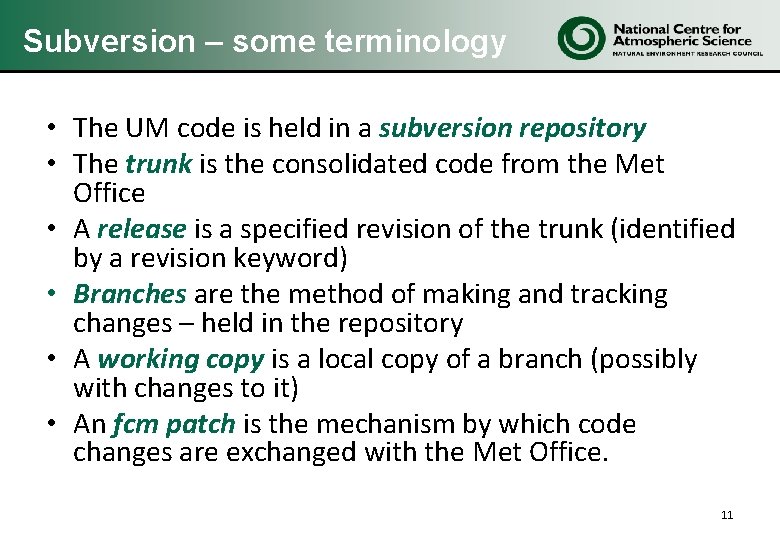 Subversion – some terminology

National Centre for Atmospheric Science
NATURAL ENVIRONMENT RESEARCH COUNCIL

• The UM code is held in a subversion repository
• The trunk is the consolidated code from the Met Office
• A release is a specified revision of the trunk (identified by a revision keyword)
• Branches are the method of making and tracking changes – held in the repository
• A working copy is a local copy of a branch (possibly with changes to it)
• An fcm patch is the mechanism by which code changes are exchanged with the Met Office.

11